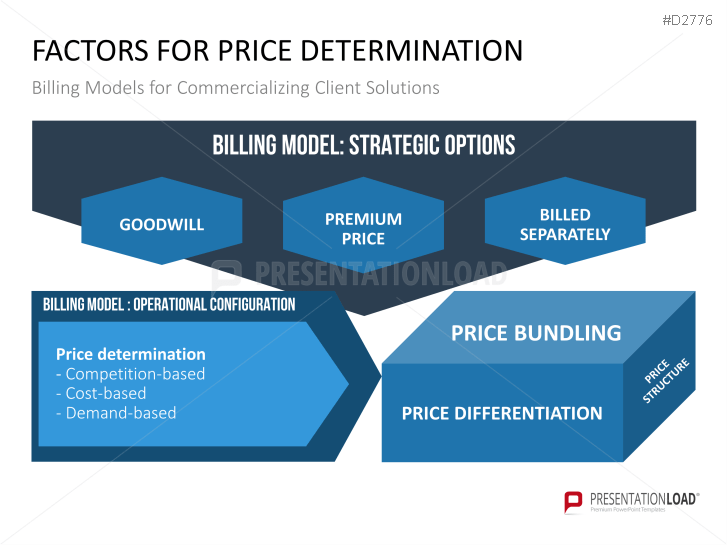 #D2776

FACTORS FOR PRICE DETERMINATION

Billing Models for Commercializing Client Solutions

BILLING MODEL: STRATEGIC OPTIONS

GOODWILL

PREMIUM PRICE

BILLED SEPARATELY

PRESENTATIONLOAD

BILLING MODEL : OPERATIONAL CONFIGURATION

Price determination
- Competition-based
- Cost-based
- Demand-based

PRICE BUNDLING

PRICE DIFFERENTIATION

PRICE STRUCTURE

PRESENTATIONLOAD®
Premium PowerPoint Templates